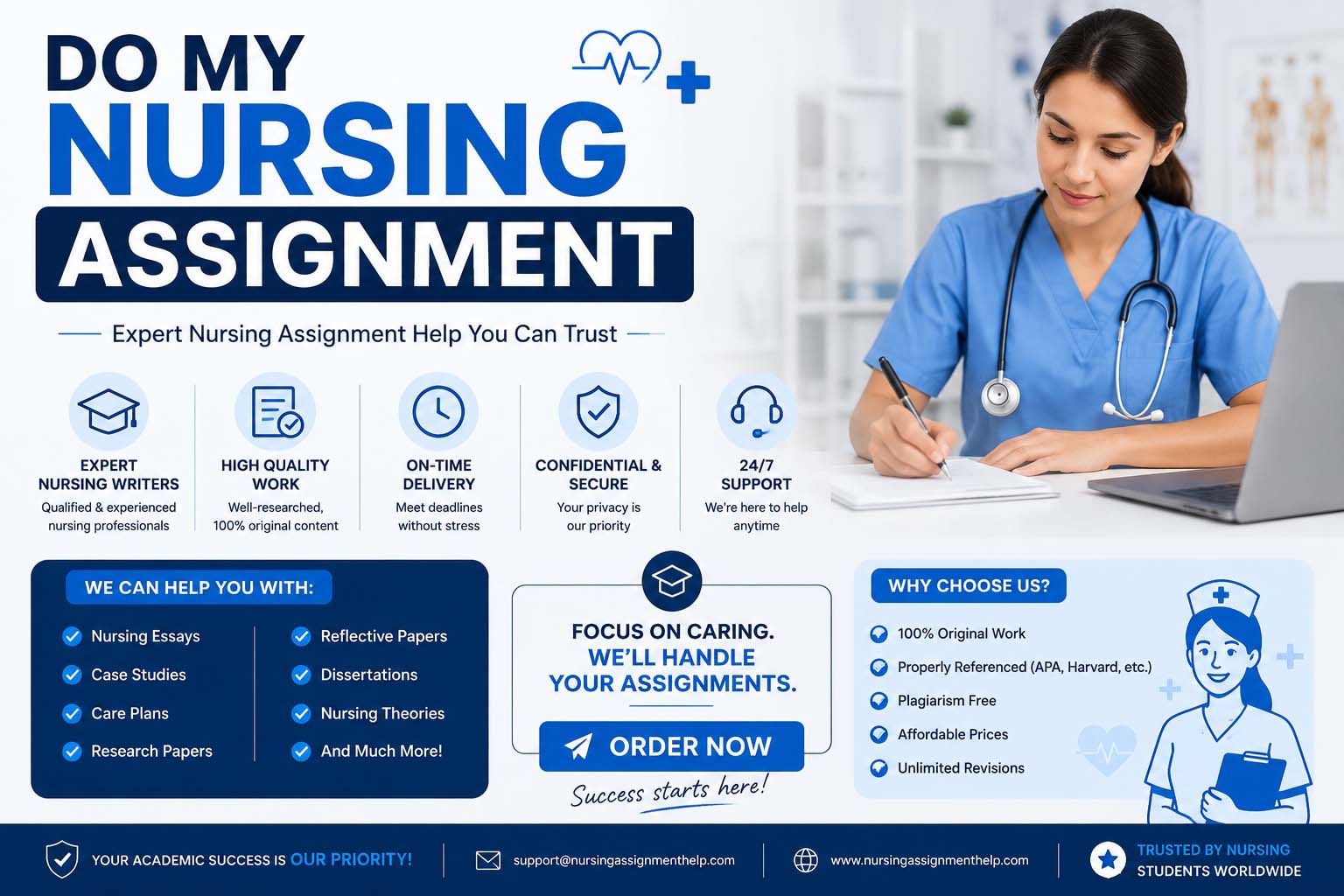 DO MY NURSING ASSIGNMENT

Expert Nursing Assignment Help You Can Trust

EXPERT NURSING WRITERS
Qualified & experienced nursing professionals

HIGH QUALITY WORK
Well-researched, 100% original content

ON-TIME DELIVERY
Meet deadlines without stress

CONFIDENTIAL & SECURE
Your privacy is our priority

24/7 SUPPORT
We're here to help anytime

WE CAN HELP YOU WITH:

Nursing Essays
Case Studies
Care Plans
Research Papers
Reflective Papers
Dissertations
Nursing Theories
And Much More!

FOCUS ON CARING.
WE'LL HANDLE YOUR ASSIGNMENTS.

ORDER NOW

Success starts here!

WHY CHOOSE US?

100% Original Work
Properly Referenced (APA, Harvard, etc.)
Plagiarism Free
Affordable Prices
Unlimited Revisions

YOUR ACADEMIC SUCCESS IS OUR PRIORITY!

support@nursingassignmenthelp.com

www.nursingassignmenthelp.com

TRUSTED BY NURSING STUDENTS WORLDWIDE